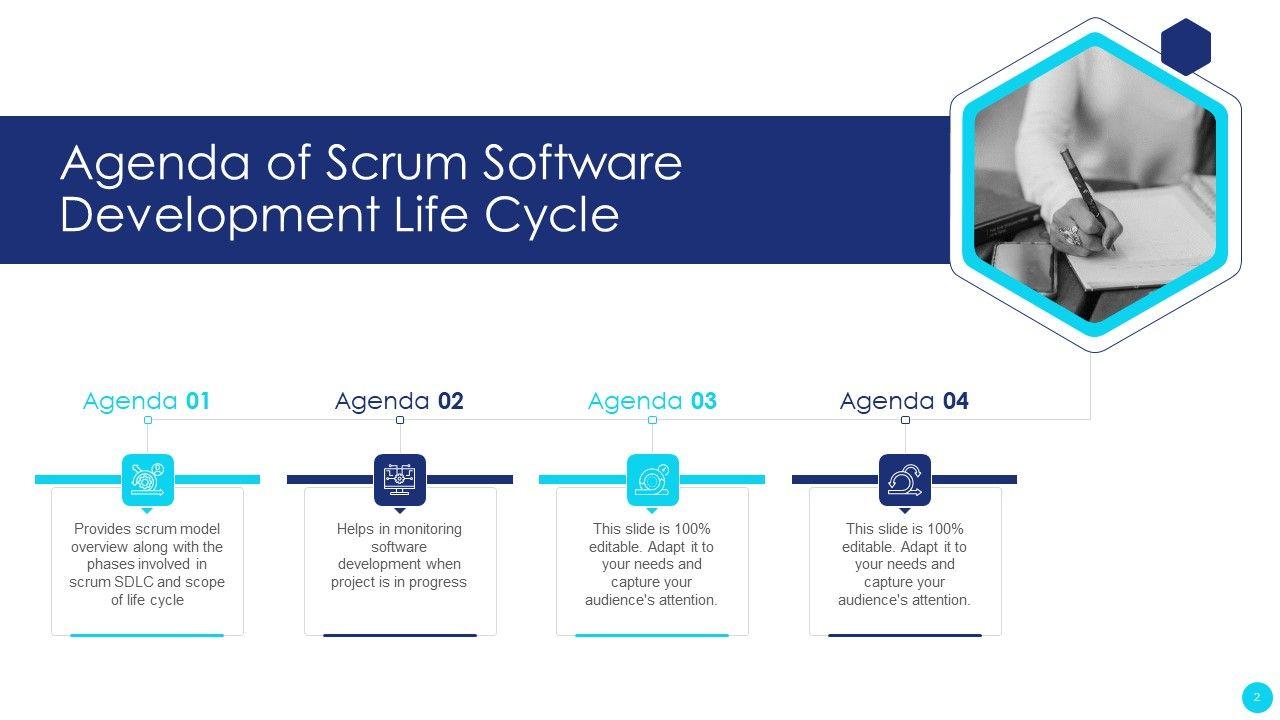 Agenda of Scrum Software Development Life Cycle

Agenda 01

Provides scrum model overview along with the phases involved in scrum SDLC and scope of life cycle

Agenda 02

Helps in monitoring software development when project is in progress

Agenda 03

This slide is 100% editable. Adapt it to your needs and capture your audience's attention.

Agenda 04

This slide is 100% editable. Adapt it to your needs and capture your audience's attention.

2